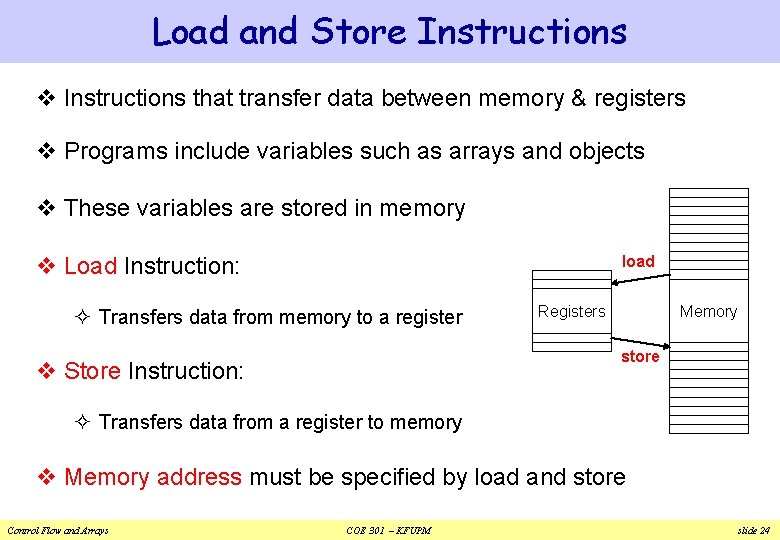 Load and Store Instructions

❖ Instructions that transfer data between memory & registers

❖ Programs include variables such as arrays and objects

❖ These variables are stored in memory

❖ Load Instruction:

✧ Transfers data from memory to a register

❖ Store Instruction:

✧ Transfers data from a register to memory

❖ Memory address must be specified by load and store

load

Registers

Memory

store

Control Flow and Arrays

COE 301 – KFUPM

slide 24